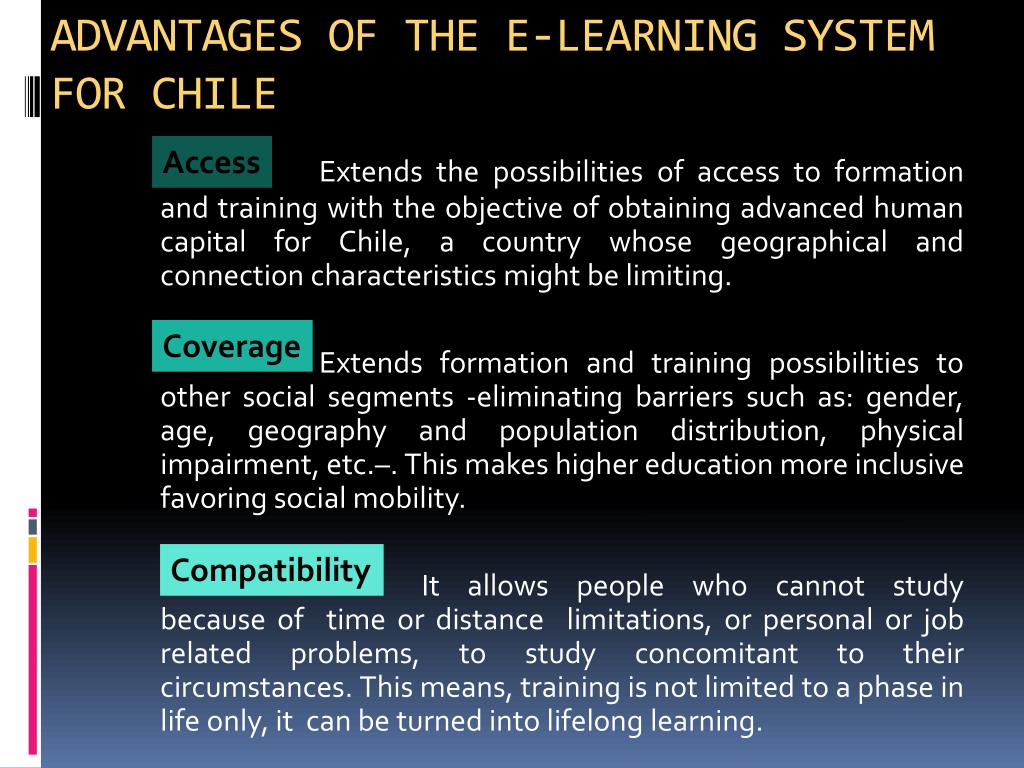 ADVANTAGES OF THE E-LEARNING SYSTEM FOR CHILE

Access Extends the possibilities of access to formation and training with the objective of obtaining advanced human capital for Chile, a country whose geographical and connection characteristics might be limiting.

Coverage Extends formation and training possibilities to other social segments -eliminating barriers such as: gender, age, geography and population distribution, physical impairment, etc.–. This makes higher education more inclusive favoring social mobility.

Compatibility It allows people who cannot study because of time or distance limitations, or personal or job related problems, to study concomitant to their circumstances. This means, training is not limited to a phase in life only, it can be turned into lifelong learning.